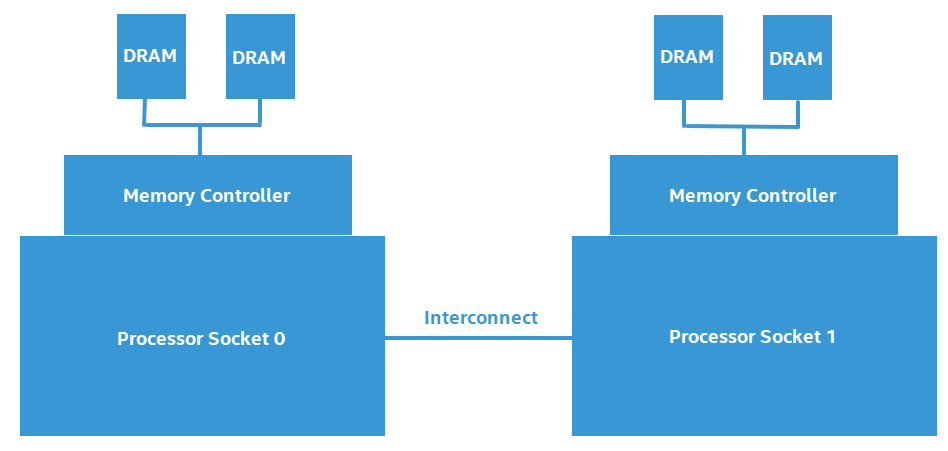 DRAM
DRAM
Memory Controller
Processor Socket 0

Interconnect

DRAM
DRAM
Memory Controller
Processor Socket 1